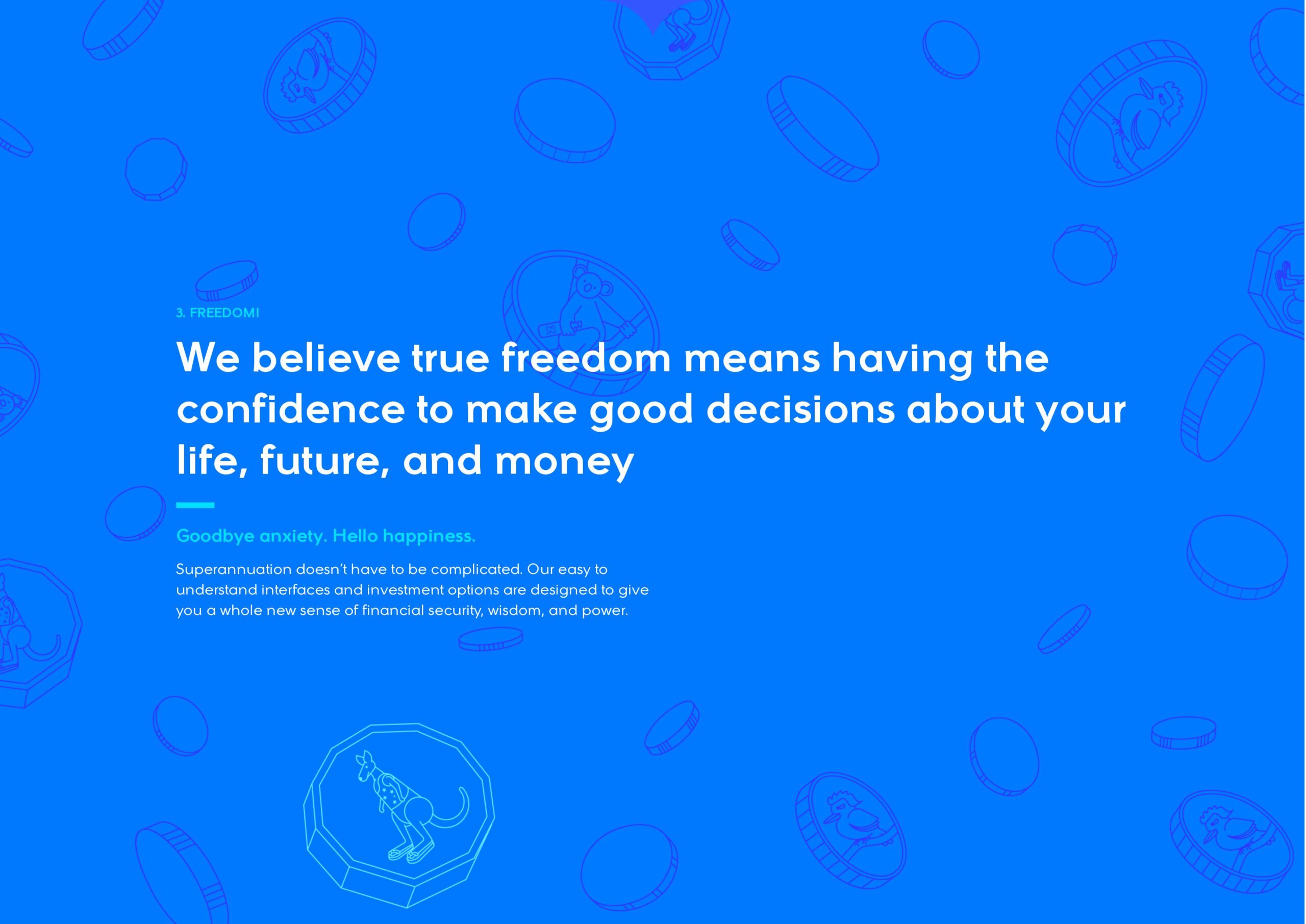 3. FREEDOM!

We believe true freedom means having the confidence to make good decisions about your life, future, and money

Goodbye anxiety. Hello happiness.

Superannuation doesn't have to be complicated. Our easy to understand interfaces and investment options are designed to give you a whole new sense of financial security, wisdom, and power.